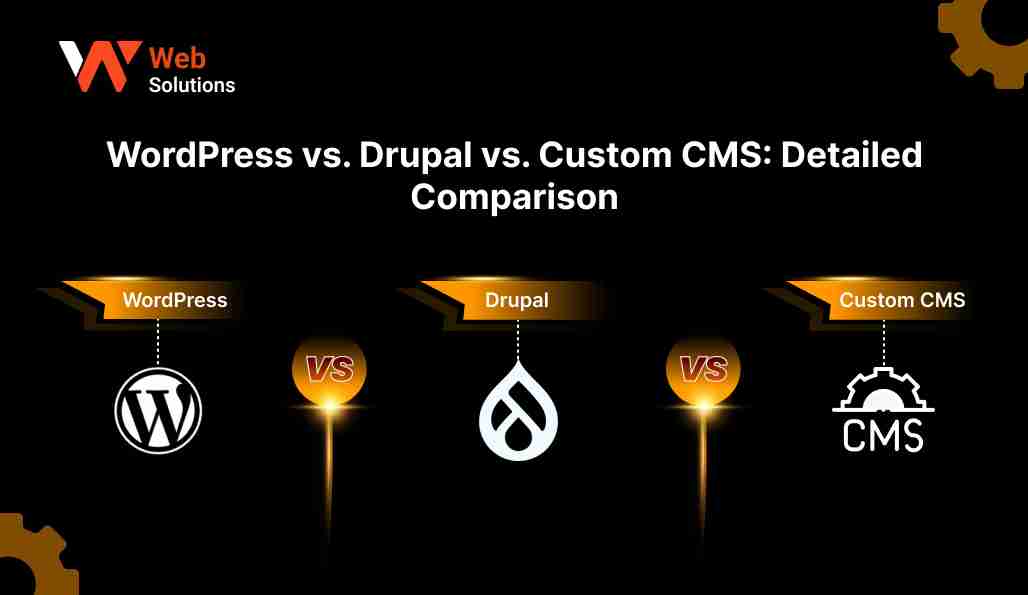 Web Solutions

WordPress vs. Drupal vs. Custom CMS: Detailed Comparison

WordPress

VS

Drupal

VS

Custom CMS

CMS